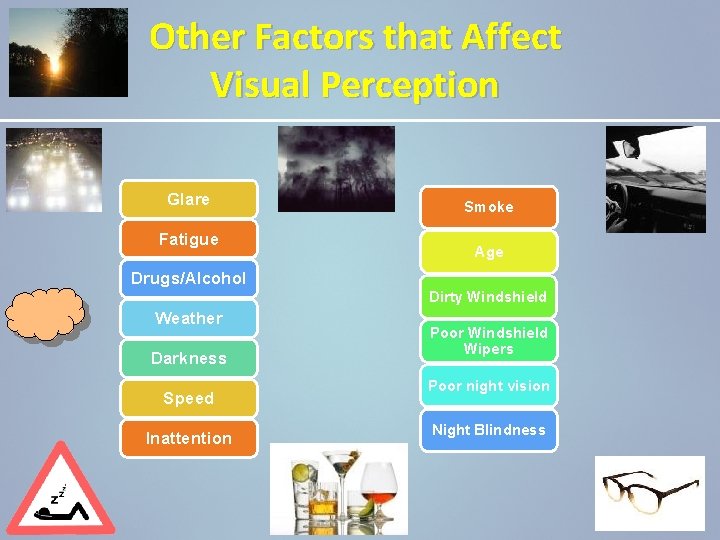 Other Factors that Affect Visual Perception

Glare

Fatigue

Drugs/Alcohol

Weather

Darkness

Speed

Inattention

Smoke

Age

Dirty Windshield

Poor Windshield Wipers

Poor night vision

Night Blindness

z z z